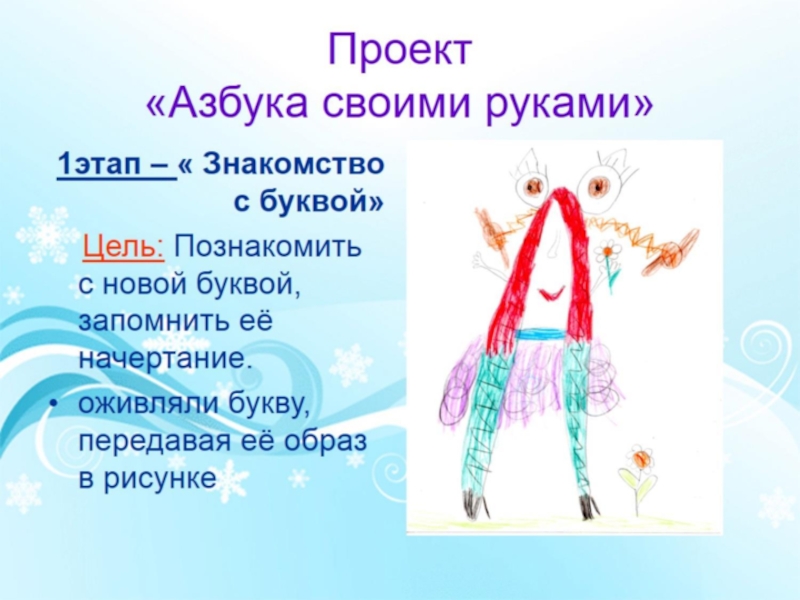 Проект
«Азбука своими руками»

1этап – « Знакомство с буквой»

Цель: Познакомить с новой буквой, запомнить её начертание.

• оживляли букву, передавая её образ в рисунке